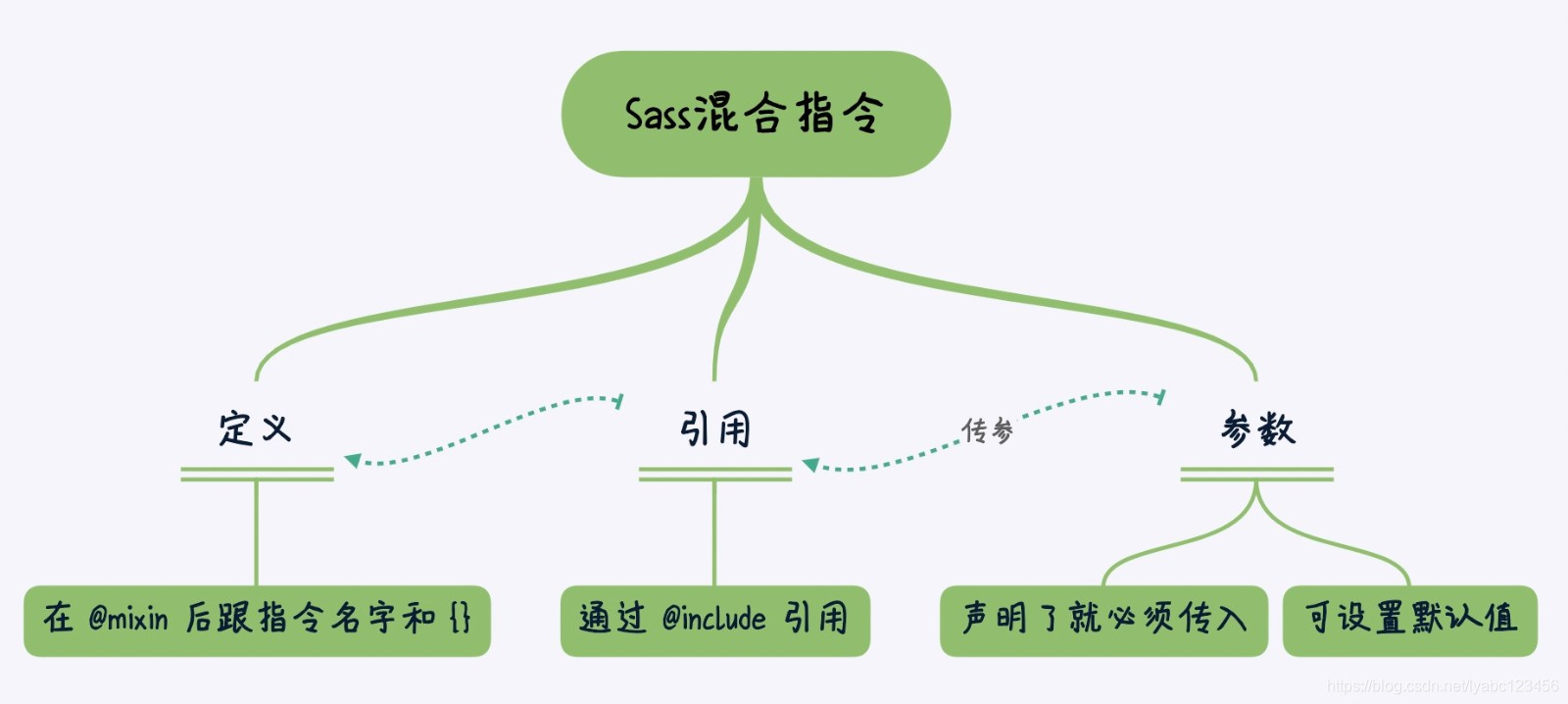 Sass混合指令

定义

引用

传参

参数

在 @mixin 后跟指令名字和 {}

通过 @include 引用

声明了就必须传入

可设置默认值

https://blog.csdn.net/lyabc123456